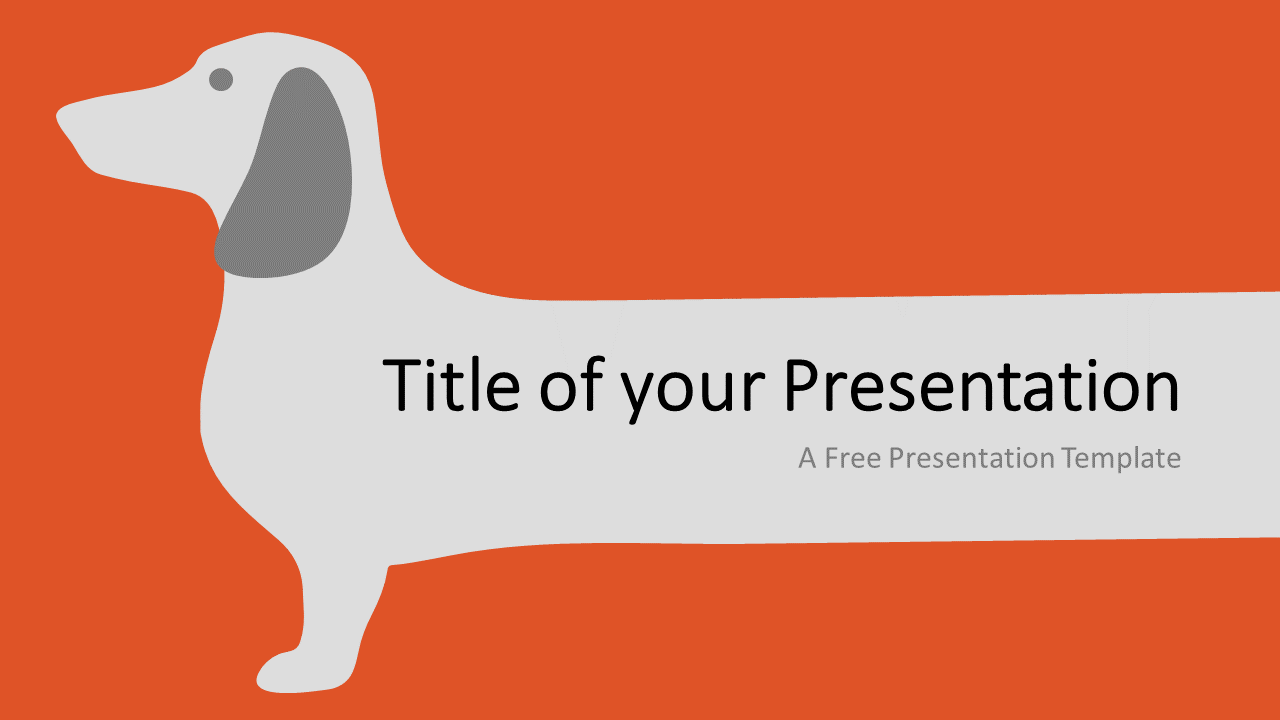 Title of your Presentation

A Free Presentation Template